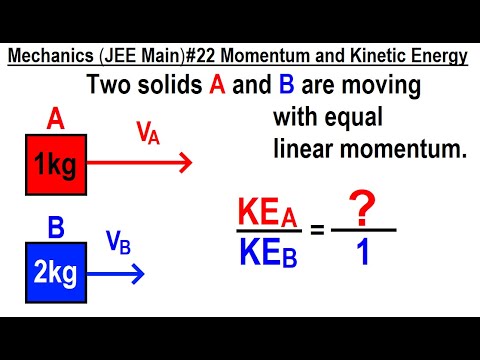 Mechanics (JEE Main)#22 Momentum and Kinetic Energy

Two solids A and B are moving with equal linear momentum.

A

1kg

$V_A$

B

2kg

$V_B$

$\frac{KE_A}{KE_B} = \frac{?}{1}$